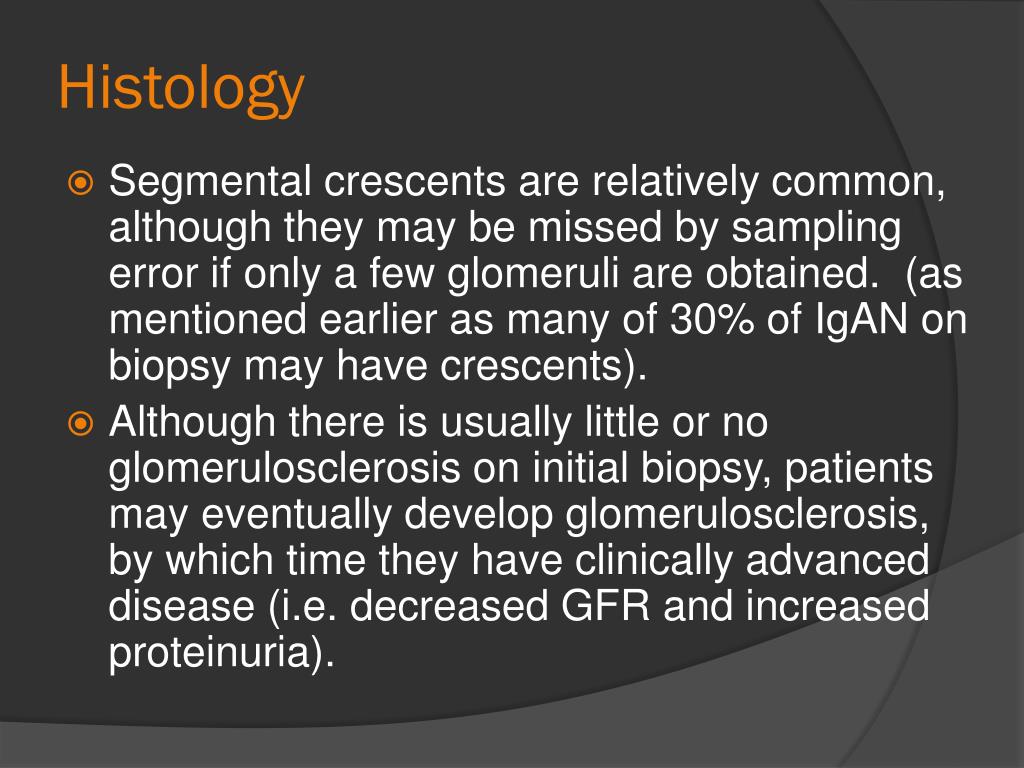 Histology

Segmental crescents are relatively common, although they may be missed by sampling error if only a few glomeruli are obtained.  (as mentioned earlier as many of 30% of IgAN on biopsy may have crescents).

Although there is usually little or no glomerulosclerosis on initial biopsy, patients may eventually develop glomerulosclerosis, by which time they have clinically advanced disease (i.e. decreased GFR and increased proteinuria).